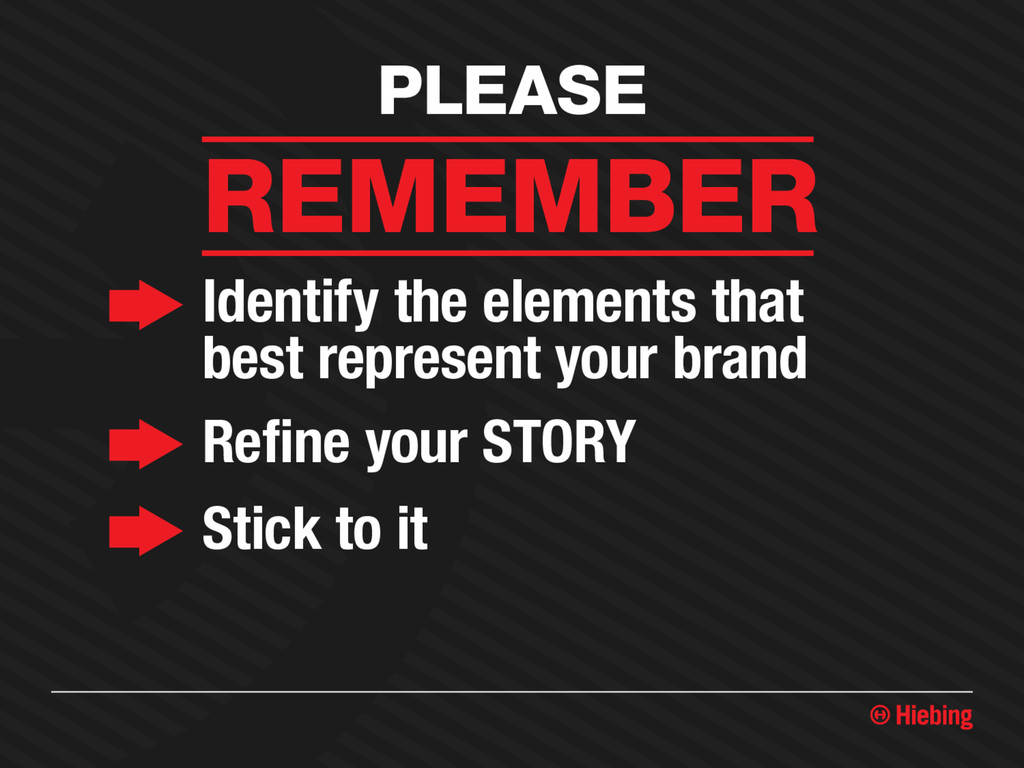 PLEASE

REMEMBER

Identify the elements that best represent your brand

Refine your STORY

Stick to it

Hiebing